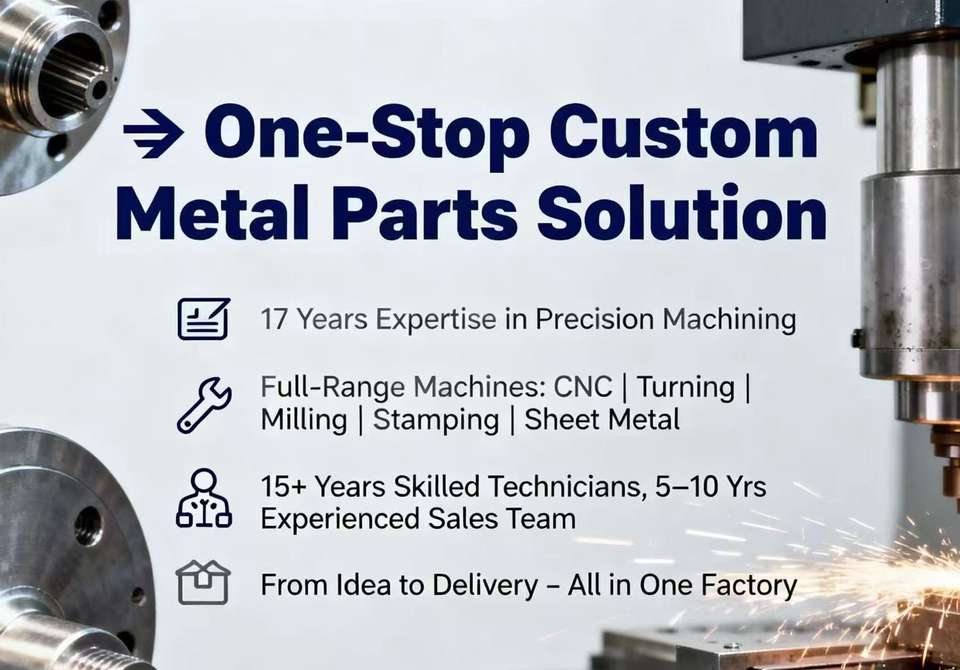 → One-Stop Custom Metal Parts Solution

17 Years Expertise in Precision Machining

Full-Range Machines: CNC | Turning | Milling | Stamping | Sheet Metal

15+ Years Skilled Technicians, 5–10 Yrs Experienced Sales Team

From Idea to Delivery – All in One Factory